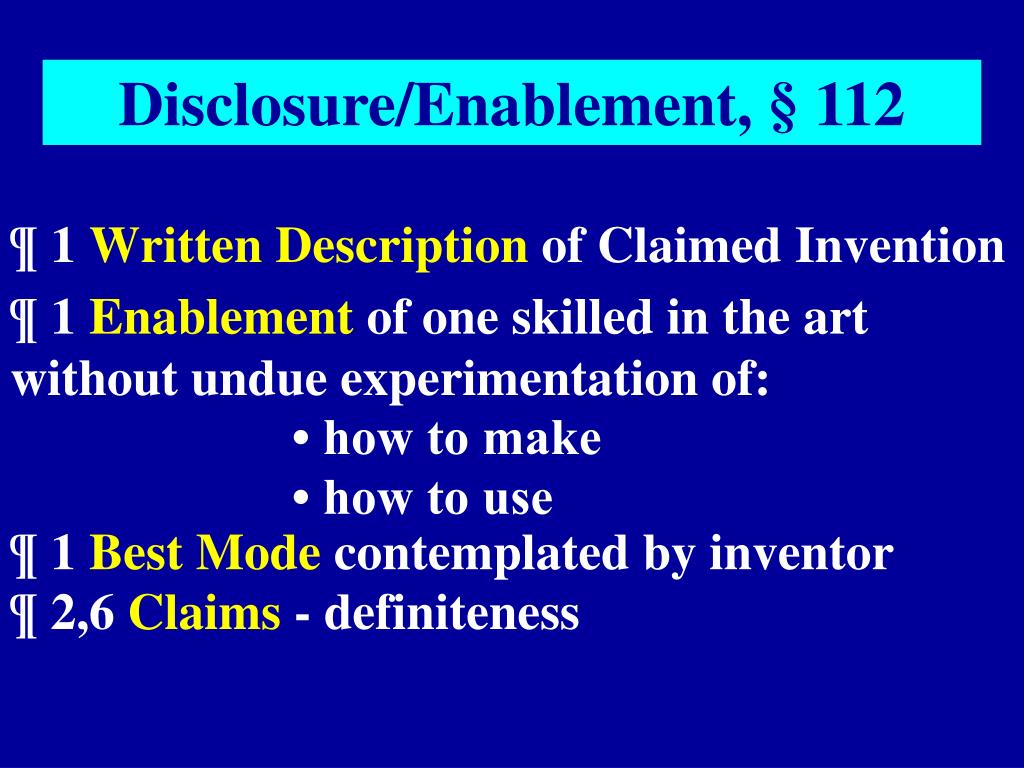 Disclosure/Enablement, § 112

¶ 1 Written Description of Claimed Invention

¶ 1 Enablement of one skilled in the art without undue experimentation of:

• how to make

• how to use

¶ 1 Best Mode contemplated by inventor

¶ 2,6 Claims - definiteness